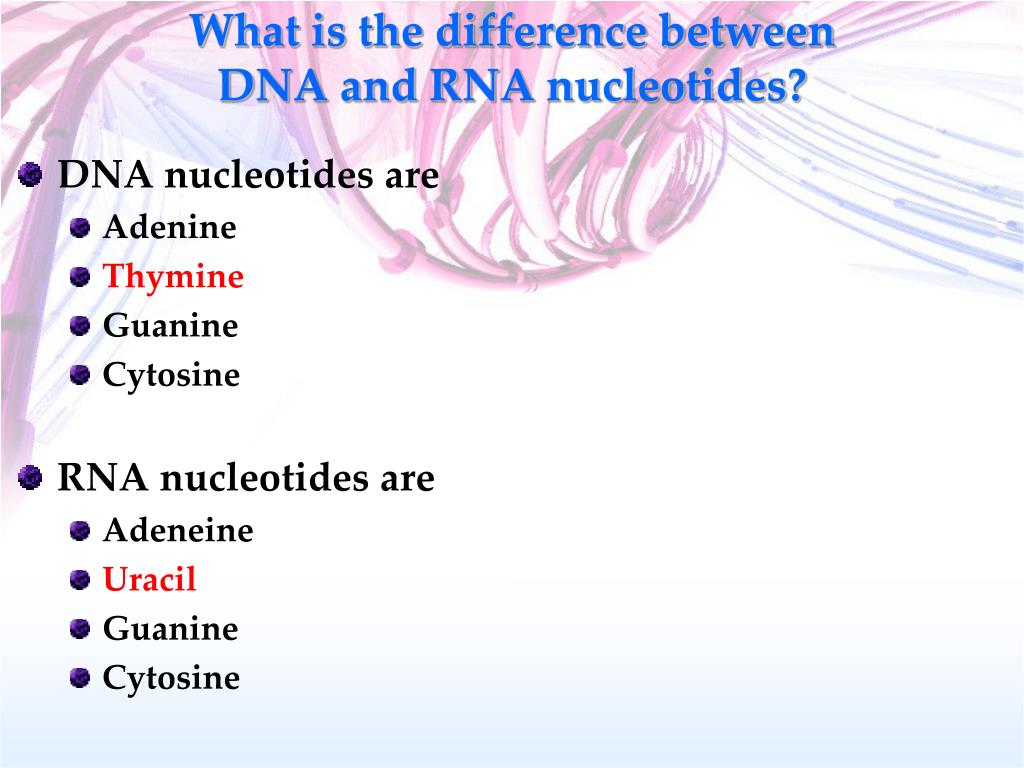 What is the difference between DNA and RNA nucleotides?

DNA nucleotides are
Adenine
Thymine
Guanine
Cytosine

RNA nucleotides are
Adeneine
Uracil
Guanine
Cytosine